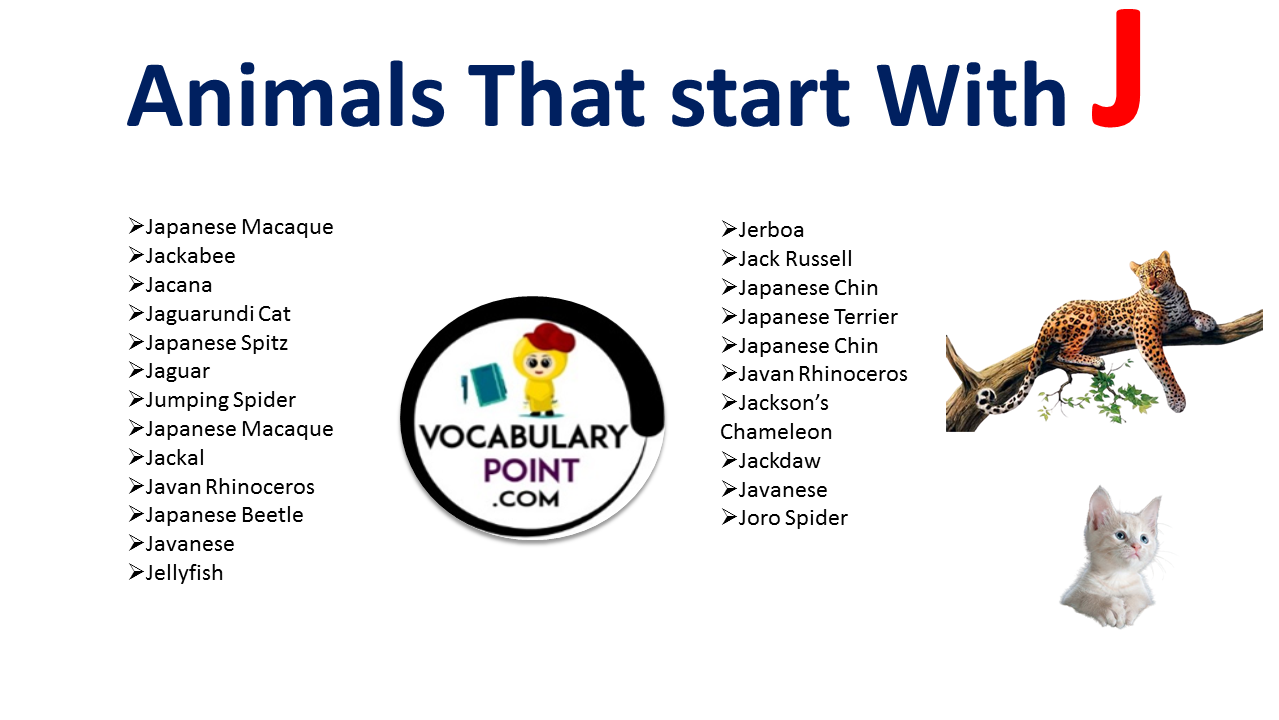 Animals That start With J

➢Japanese Macaque
➢Jackabee
➢Jacana
➢Jaguarundi Cat
➢Japanese Spitz
➢Jaguar
➢Jumping Spider
➢Japanese Macaque
➢Jackal
➢Javan Rhinoceros
➢Japanese Beetle
➢Javanese
➢Jellyfish

VOCABULARY POINT .COM

➢Jerboa
➢Jack Russell
➢Japanese Chin
➢Japanese Terrier
➢Japanese Chin
➢Javan Rhinoceros
➢Jackson's Chameleon
➢Jackdaw
➢Javanese
➢Joro Spider